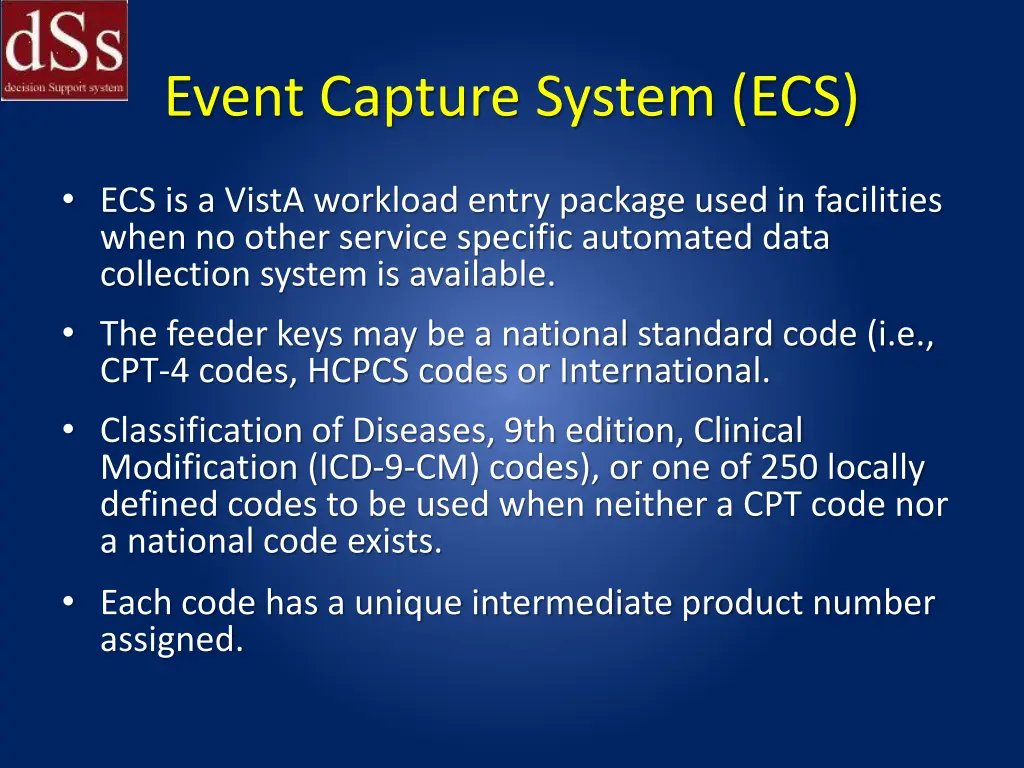 dSs
decision Support system

Event Capture System (ECS)

• ECS is a VistA workload entry package used in facilities when no other service specific automated data collection system is available.

• The feeder keys may be a national standard code (i.e., CPT-4 codes, HCPCS codes or International.

• Classification of Diseases, 9th edition, Clinical Modification (ICD-9-CM) codes), or one of 250 locally defined codes to be used when neither a CPT code nor a national code exists.

• Each code has a unique intermediate product number assigned.